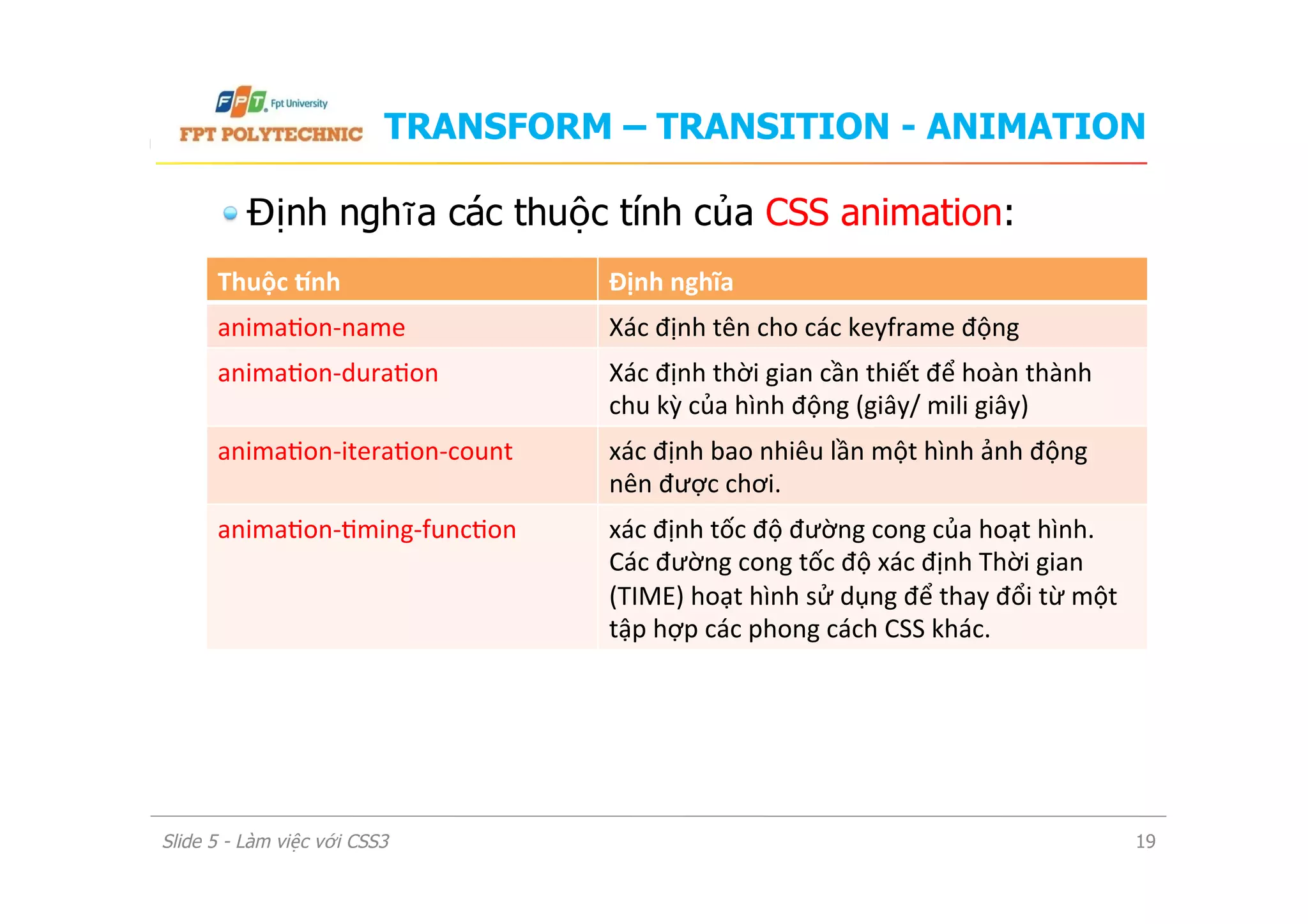 FPT Fpt University
FPT POLYTECHNIC

TRANSFORM – TRANSITION - ANIMATION

Định nghĩa các thuộc tính của CSS animation:

| Thuộc tính | Định nghĩa |
|---|---|
| animation-name | Xác định tên cho các keyframe động |
| animation-duration | Xác định thời gian cần thiết để hoàn thành chu kỳ của hình động (giây/ mili giây) |
| animation-iteration-count | xác định bao nhiêu lần một hình ảnh động nên được chơi. |
| animation-timing-function | xác định tốc độ đường cong của hoạt hình. Các đường cong tốc độ xác định Thời gian (TIME) hoạt hình sử dụng để thay đổi từ một tập hợp các phong cách CSS khác. |

Slide 5 - Làm việc với CSS3

19